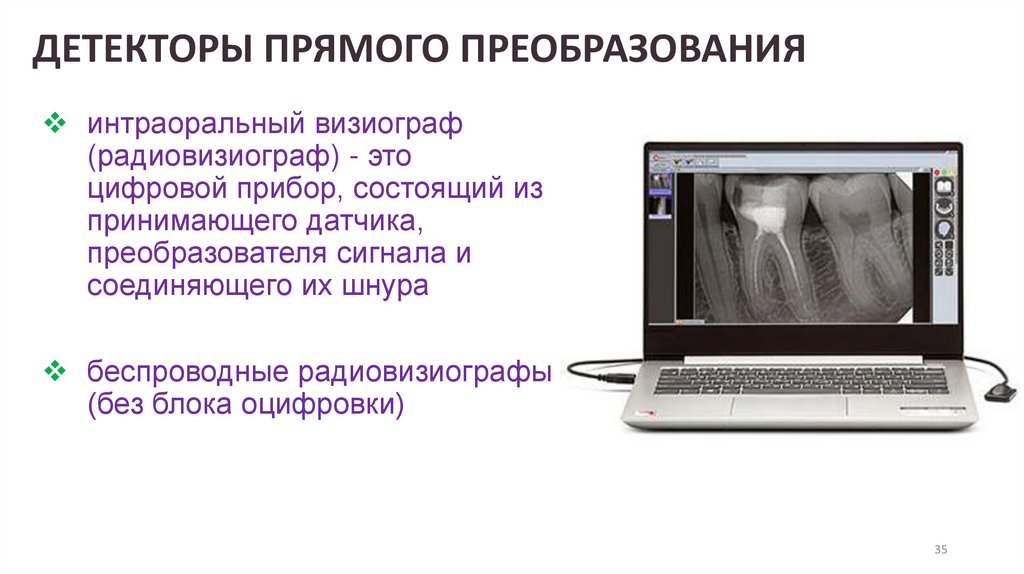 ДЕТЕКТОРЫ ПРЯМОГО ПРЕОБРАЗОВАНИЯ

❖ интраоральный визиограф (радиовизиограф) - это цифровой прибор, состоящий из принимающего датчика, преобразователя сигнала и соединяющего их шнура

❖ беспроводные радиовизиографы (без блока оцифровки)

35